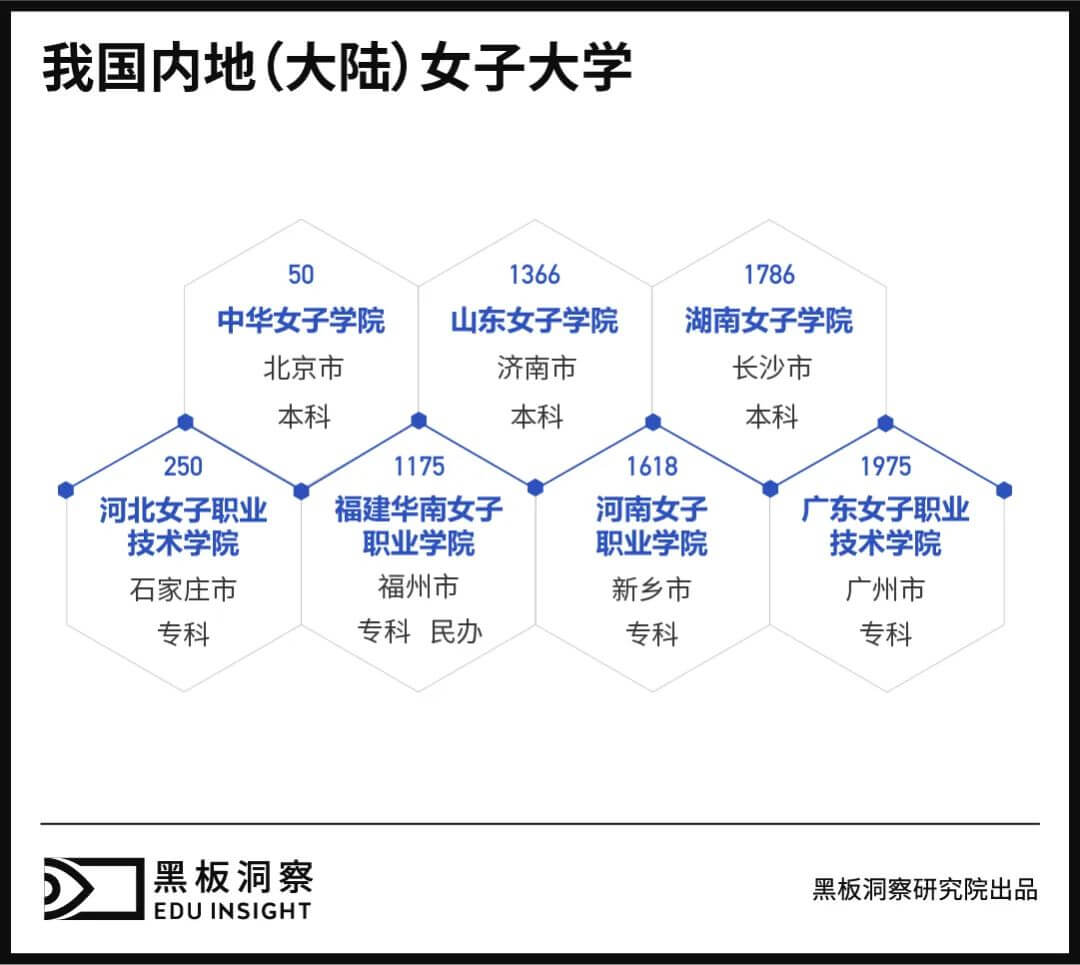 我国内地（大陆）女子大学

50
中华女子学院
北京市
本科

1366
山东女子学院
济南市
本科

1786
湖南女子学院
长沙市
本科

250
河北女子职业技术学院
石家庄市
专科

1175
福建华南女子职业学院
福州市
专科 民办

1618
河南女子职业学院
新乡市
专科

1975
广东女子职业技术学院
广州市
专科

黑板洞察
EDU INSIGHT

黑板洞察研究院出品